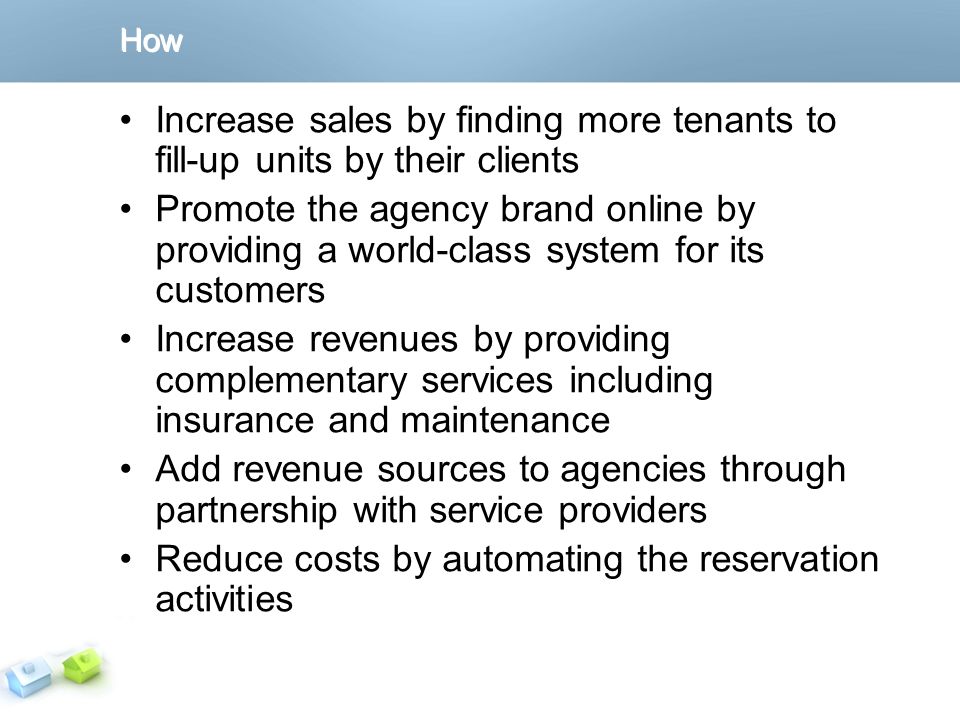 How

• Increase sales by finding more tenants to fill-up units by their clients
• Promote the agency brand online by providing a world-class system for its customers
• Increase revenues by providing complementary services including insurance and maintenance
• Add revenue sources to agencies through partnership with service providers
• Reduce costs by automating the reservation activities